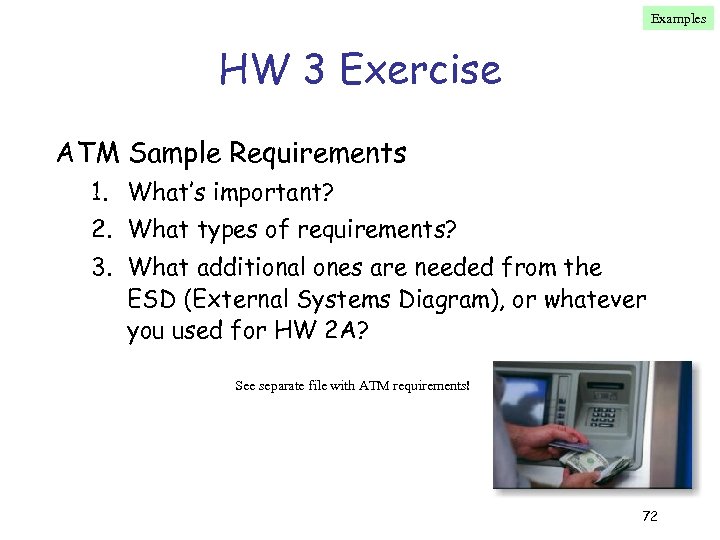 Examples

HW 3 Exercise

ATM Sample Requirements

1. What's important?
2. What types of requirements?
3. What additional ones are needed from the ESD (External Systems Diagram), or whatever you used for HW 2A?

See separate file with ATM requirements!

72